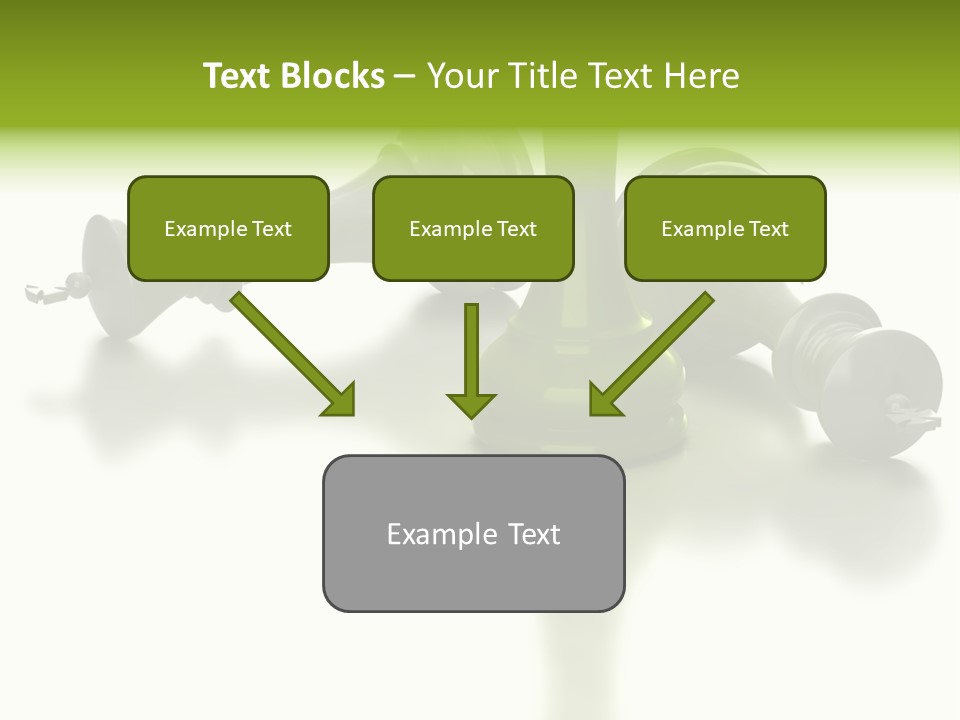 Text Blocks – Your Title Text Here

Example Text

Example Text

Example Text

Example Text